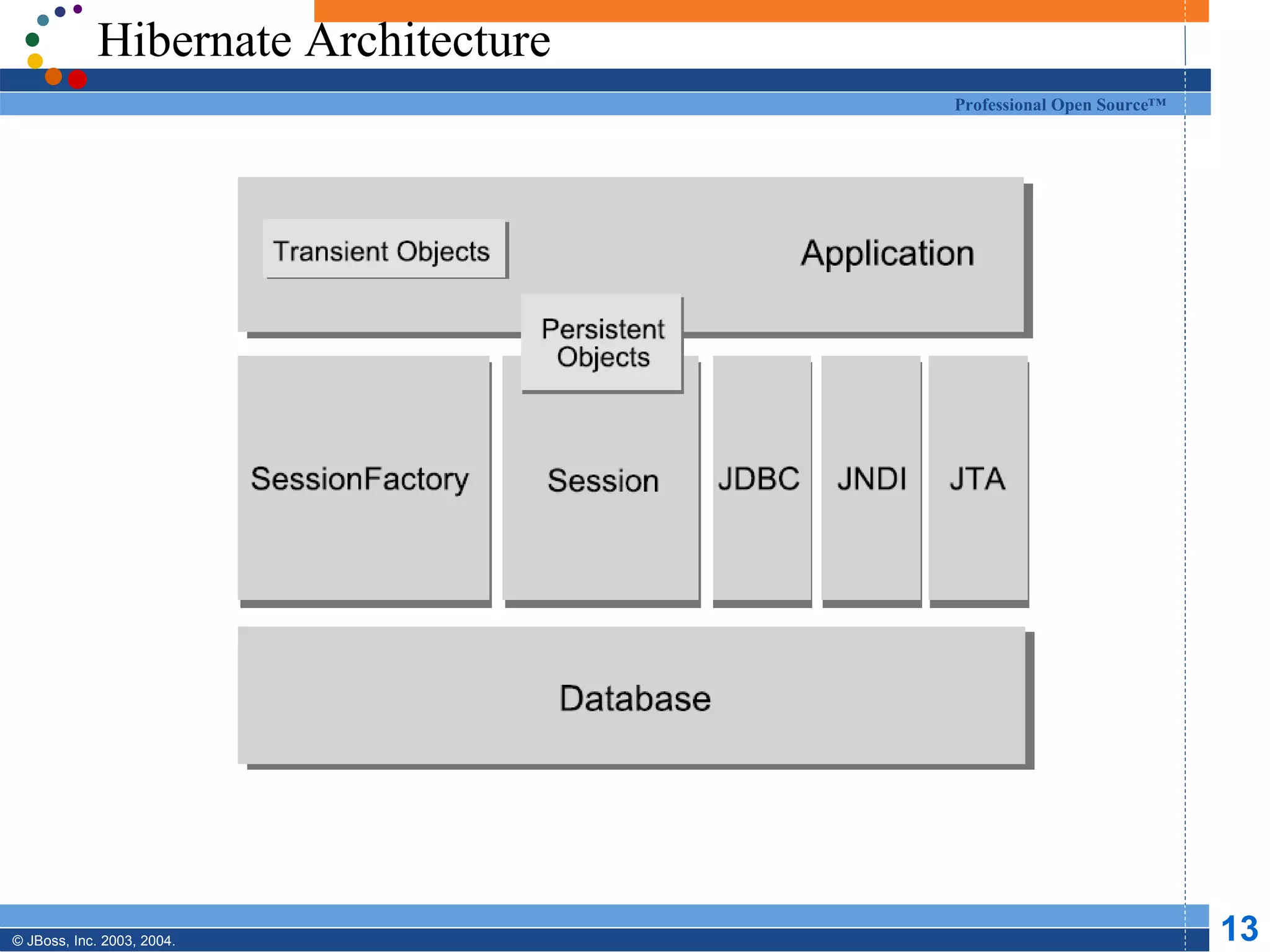 Hibernate Architecture

Professional Open Source™

Transient Objects

Application

Persistent Objects

SessionFactory

Session

JDBC

JNDI

JTA

Database

© JBoss, Inc. 2003, 2004.

13